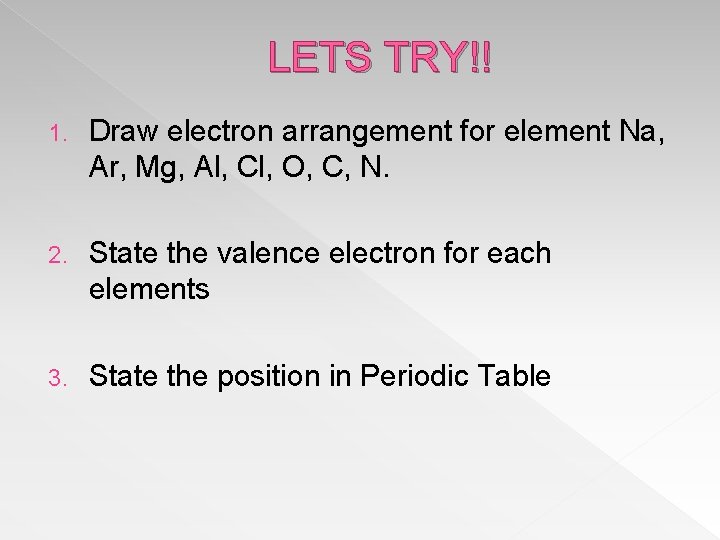 LETS TRY!!

1. Draw electron arrangement for element Na, Ar, Mg, Al, Cl, O, C, N.

2. State the valence electron for each elements

3. State the position in Periodic Table